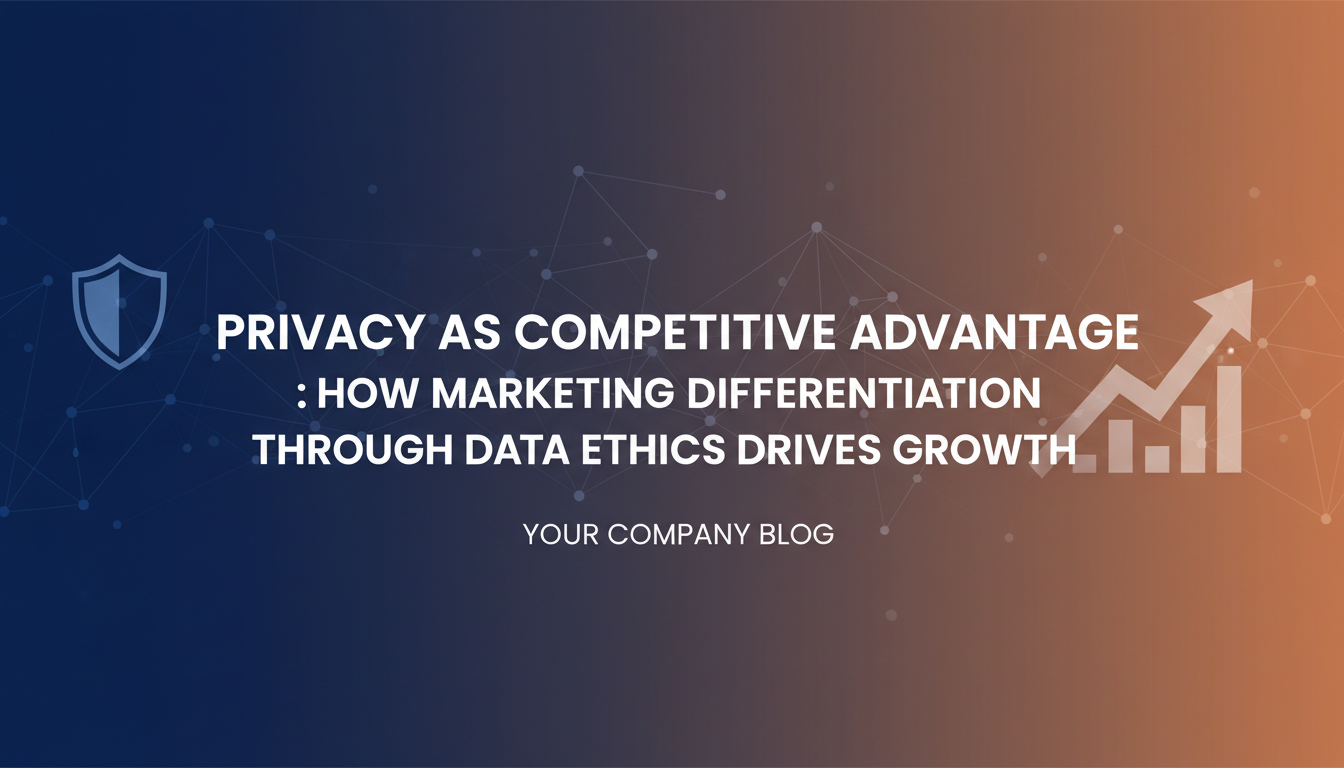 PRIVACY AS COMPETITIVE ADVANTAGE
: HOW MARKETING DIFFERENTIATION THROUGH DATA ETHICS DRIVES GROWTH

YOUR COMPANY BLOG